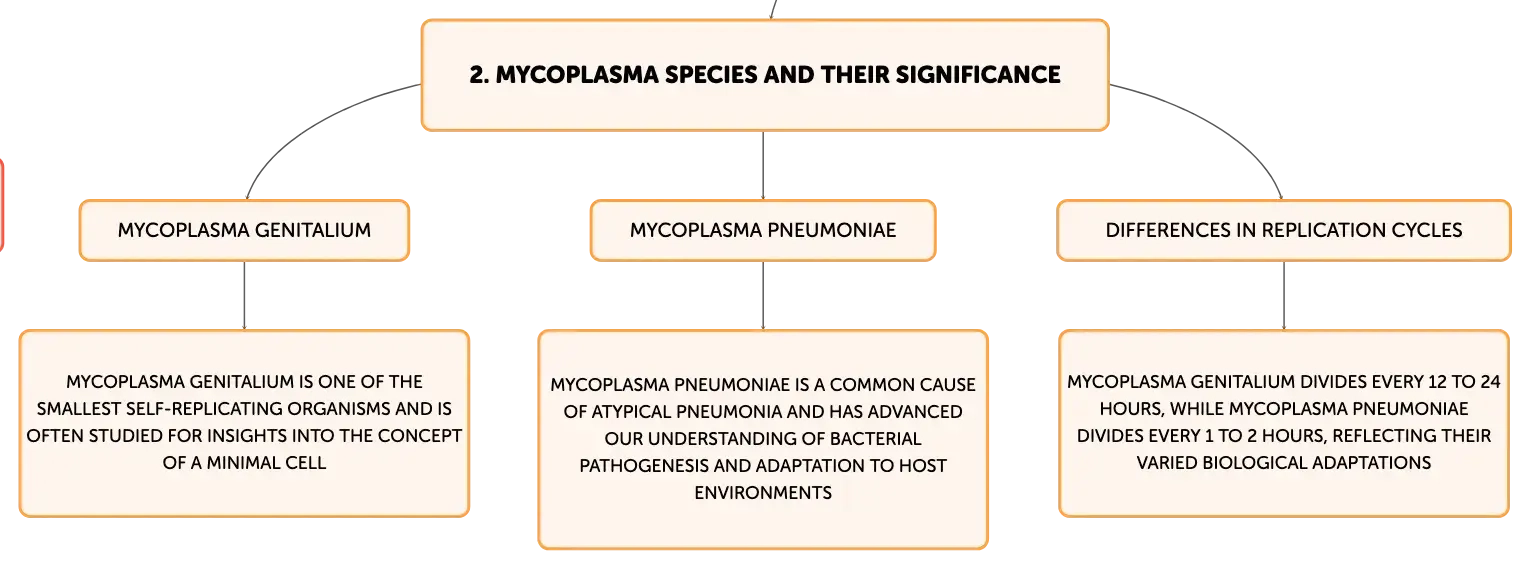 2. MYCOPLASMA SPECIES AND THEIR SIGNIFICANCE

MYCOPLASMA GENITALIUM

MYCOPLASMA GENITALIUM IS ONE OF THE SMALLEST SELF-REPLICATING ORGANISMS AND IS OFTEN STUDIED FOR INSIGHTS INTO THE CONCEPT OF A MINIMAL CELL

MYCOPLASMA PNEUMONIAE

MYCOPLASMA PNEUMONIAE IS A COMMON CAUSE OF ATYPICAL PNEUMONIA AND HAS ADVANCED OUR UNDERSTANDING OF BACTERIAL PATHOGENESIS AND ADAPTATION TO HOST ENVIRONMENTS

DIFFERENCES IN REPLICATION CYCLES

MYCOPLASMA GENITALIUM DIVIDES EVERY 12 TO 24 HOURS, WHILE MYCOPLASMA PNEUMONIAE DIVIDES EVERY 1 TO 2 HOURS, REFLECTING THEIR VARIED BIOLOGICAL ADAPTATIONS